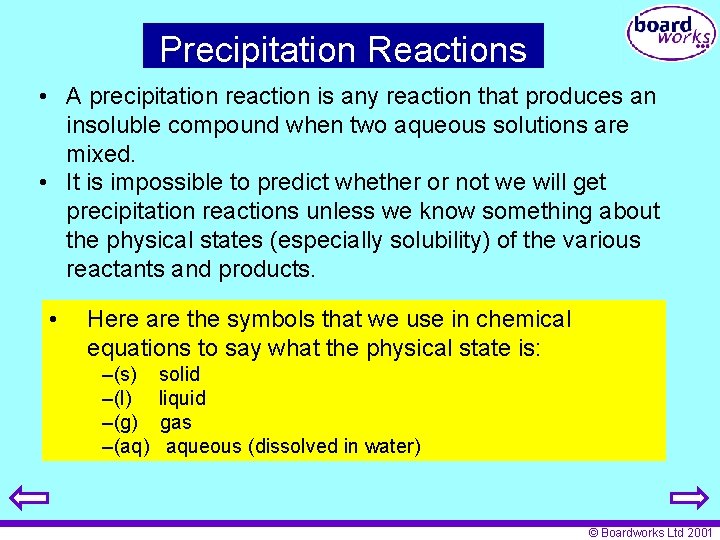 Precipitation Reactions

board works

• A precipitation reaction is any reaction that produces an insoluble compound when two aqueous solutions are mixed.
• It is impossible to predict whether or not we will get precipitation reactions unless we know something about the physical states (especially solubility) of the various reactants and products.

• Here are the symbols that we use in chemical equations to say what the physical state is:
–(s) solid
–(l) liquid
–(g) gas
–(aq) aqueous (dissolved in water)

© Boardworks Ltd 2001